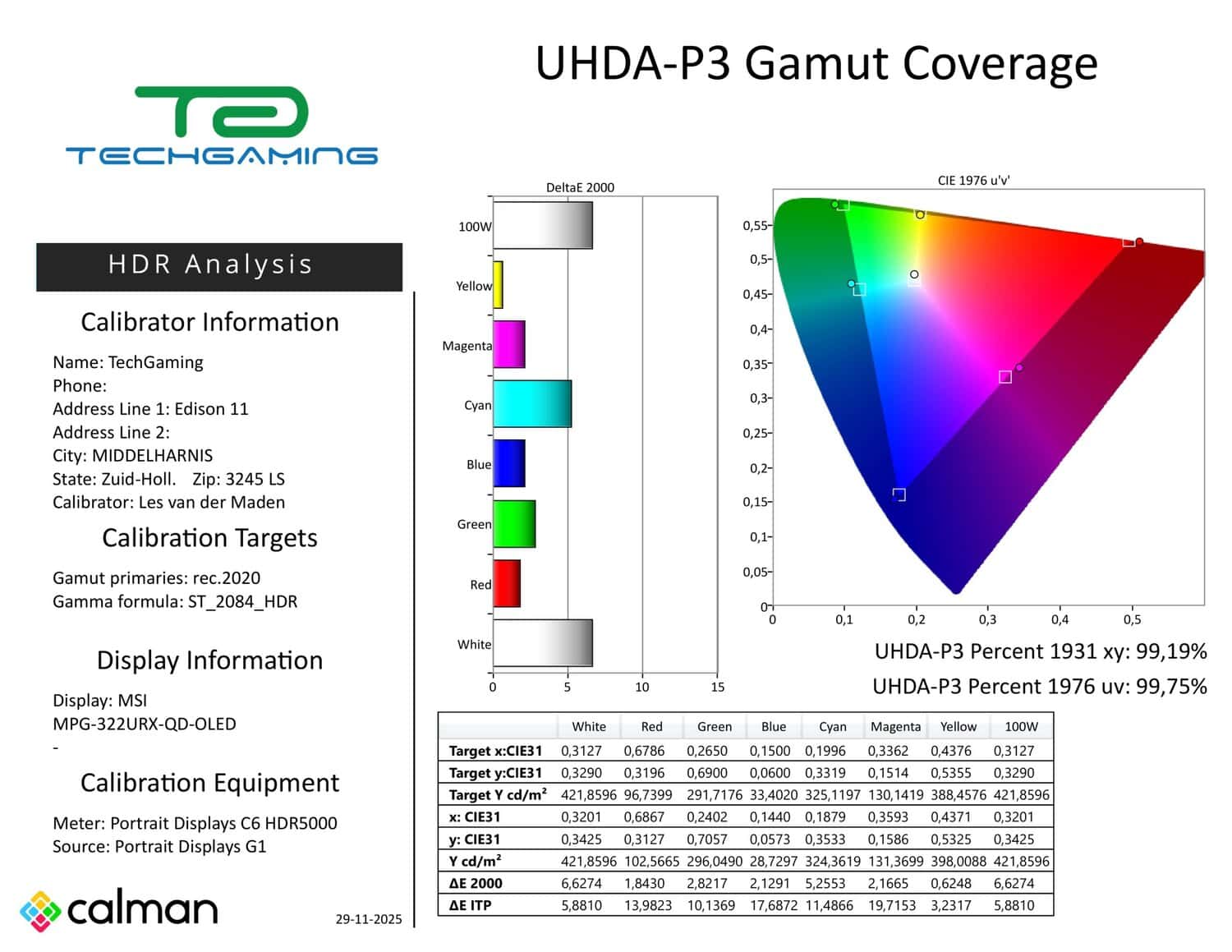 UHDA-P3 Gamut Coverage

TECHGAMING

HDR Analysis

Calibrator Information

Name: TechGaming
Phone:
Address Line 1: Edison 11
Address Line 2:
City: MIDDELHARNIS
State: Zuid-Holl. Zip: 3245 LS
Calibrator: Les van der Maden

Calibration Targets

Gamut primaries: rec.2020
Gamma formula: ST_2084_HDR

Display Information

Display: MSI
MPG-322URX-QD-OLED
-

Calibration Equipment

Meter: Portrait Displays C6 HDR5000
Source: Portrait Displays G1

calman

29-11-2025

DeltaE 2000

100W
Yellow
Magenta
Cyan
Blue
Green
Red
White

0 5 10 15

CIE 1976 u'v'

0,55
0,5
0,45
0,4
0,35
0,3
0,25
0,2
0,15
0,1
0,05
0

0 0,1 0,2 0,3 0,4 0,5

UHDA-P3 Percent 1931 xy: 99,19%
UHDA-P3 Percent 1976 uv: 99,75%

| | White | Red | Green | Blue | Cyan | Magenta | Yellow | 100W |
|---|---|---|---|---|---|---|---|---|
| Target x:CIE31 | 0,3127 | 0,6786 | 0,2650 | 0,1500 | 0,1996 | 0,3362 | 0,4376 | 0,3127 |
| Target y:CIE31 | 0,3290 | 0,3196 | 0,6900 | 0,0600 | 0,3319 | 0,1514 | 0,5355 | 0,3290 |
| Target Y cd/m² | 421,8596 | 96,7399 | 291,7176 | 33,4020 | 325,1197 | 130,1419 | 388,4576 | 421,8596 |
| x: CIE31 | 0,3201 | 0,6867 | 0,2402 | 0,1440 | 0,1879 | 0,3593 | 0,4371 | 0,3201 |
| y: CIE31 | 0,3425 | 0,3127 | 0,7057 | 0,0573 | 0,3533 | 0,1586 | 0,5325 | 0,3425 |
| Y cd/m² | 421,8596 | 102,5665 | 296,0490 | 28,7297 | 324,3619 | 131,3699 | 398,0088 | 421,8596 |
| ΔE 2000 | 6,6274 | 1,8430 | 2,8217 | 2,1291 | 5,2553 | 2,1665 | 0,6248 | 6,6274 |
| ΔE ITP | 5,8810 | 13,9823 | 10,1369 | 17,6872 | 11,4866 | 19,7153 | 3,2317 | 5,8810 |